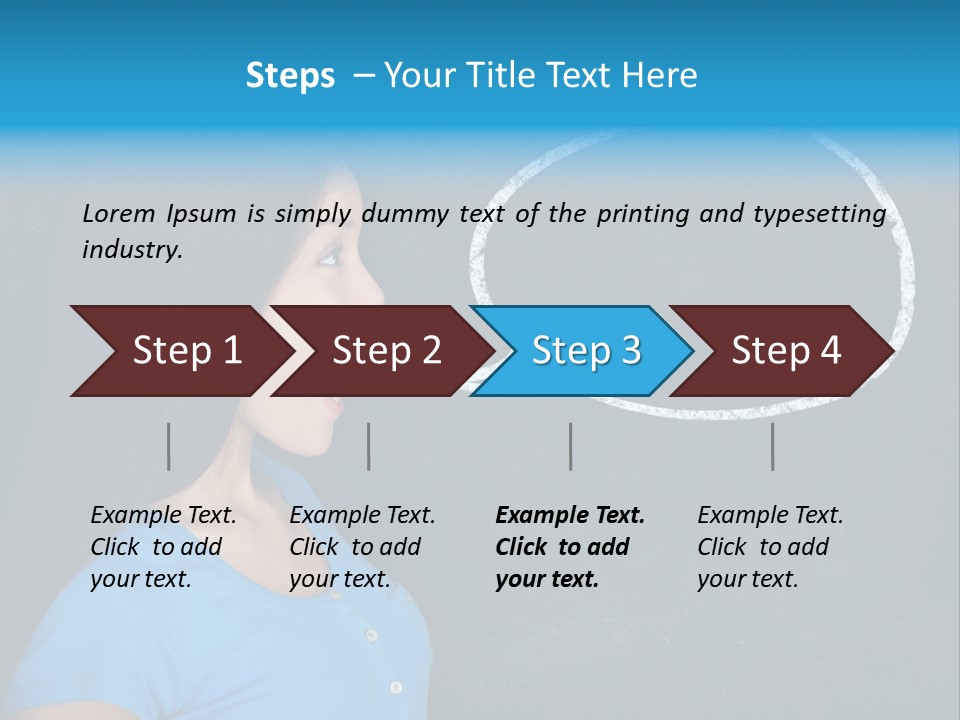 Steps – Your Title Text Here

Lorem Ipsum is simply dummy text of the printing and typesetting industry.

Step 1

Step 2

Step 3

Step 4

Example Text. Click to add your text.

Example Text. Click to add your text.

Example Text. Click to add your text.

Example Text. Click to add your text.